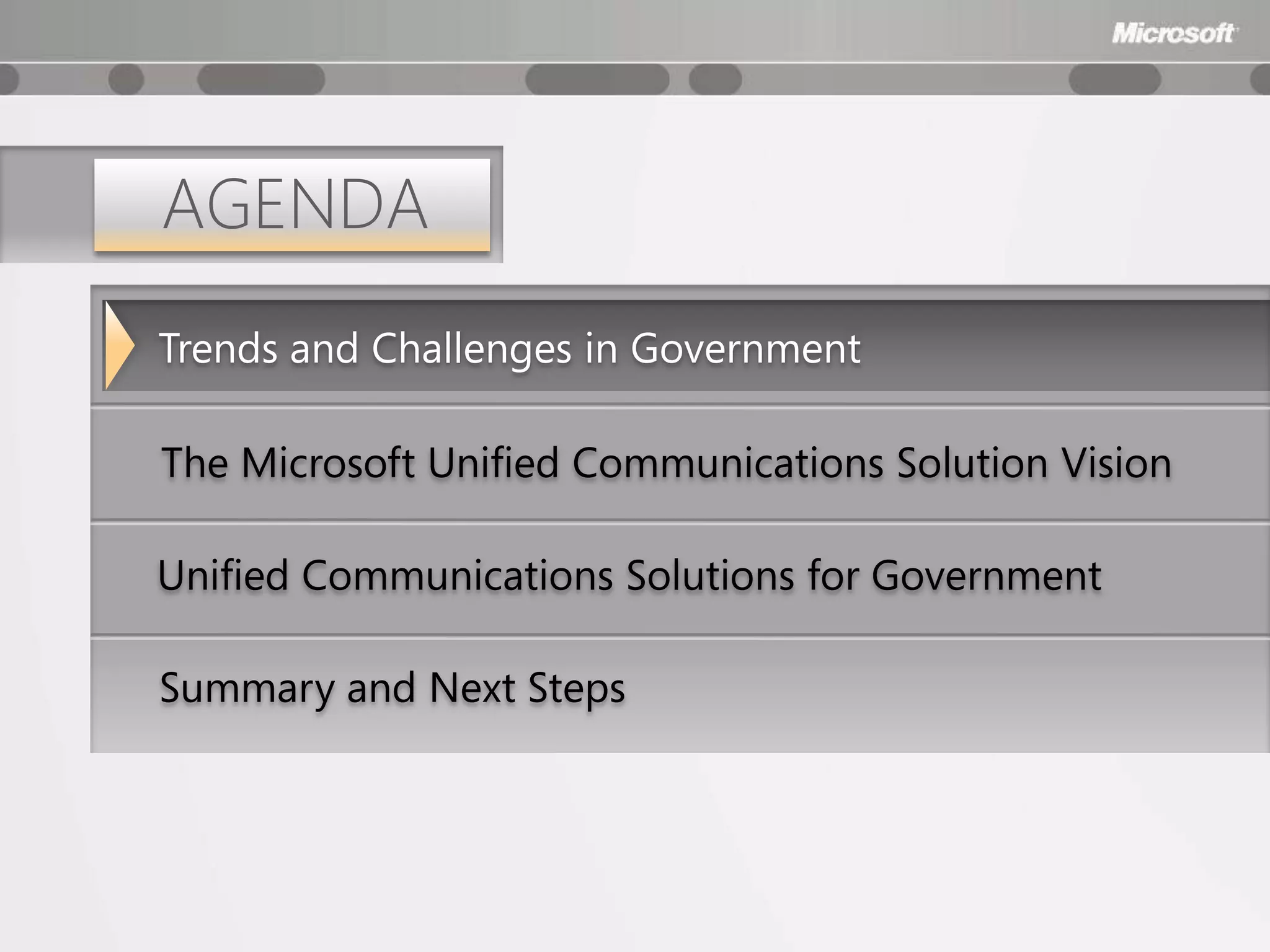 Microsoft

AGENDA

Trends and Challenges in Government

The Microsoft Unified Communications Solution Vision

Unified Communications Solutions for Government

Summary and Next Steps